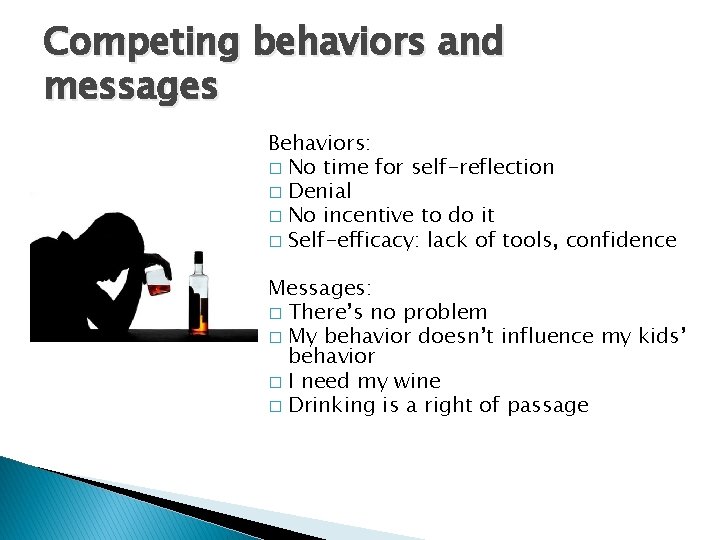 Competing behaviors and messages

Behaviors:
□ No time for self-reflection
□ Denial
□ No incentive to do it
□ Self-efficacy: lack of tools, confidence

Messages:
□ There's no problem
□ My behavior doesn't influence my kids' behavior
□ I need my wine
□ Drinking is a right of passage